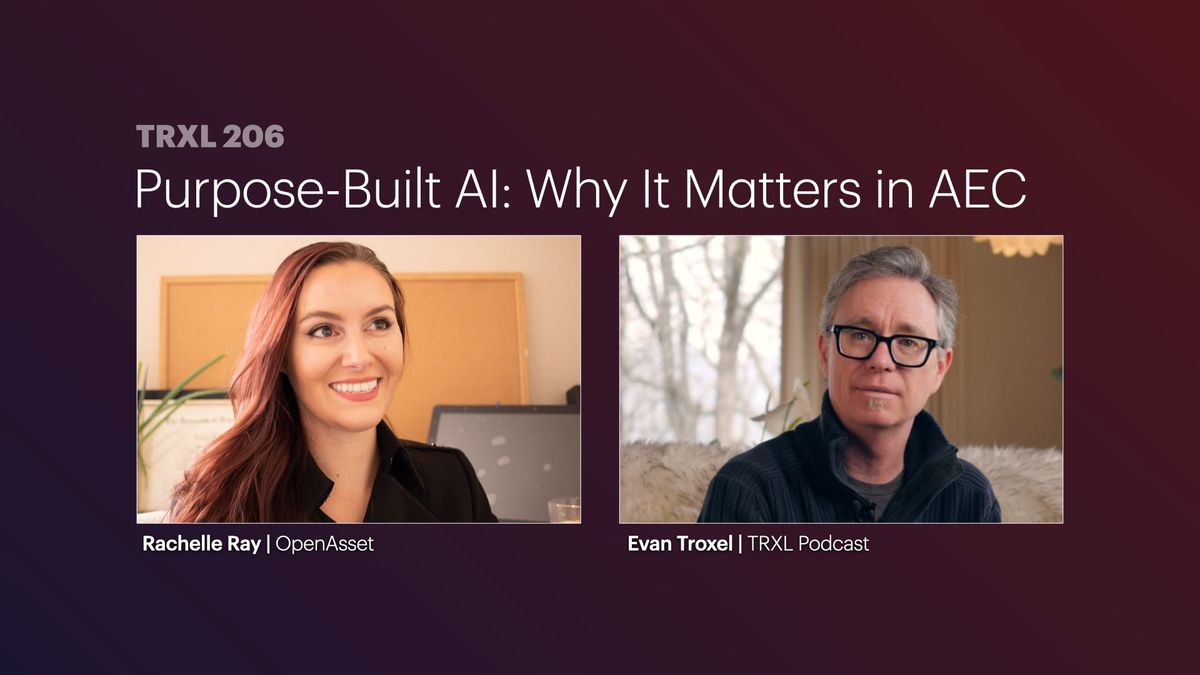 TRXL 206

Purpose-Built AI: Why It Matters in AEC

Rachelle Ray | OpenAsset

Evan Troxel | TRXL Podcast